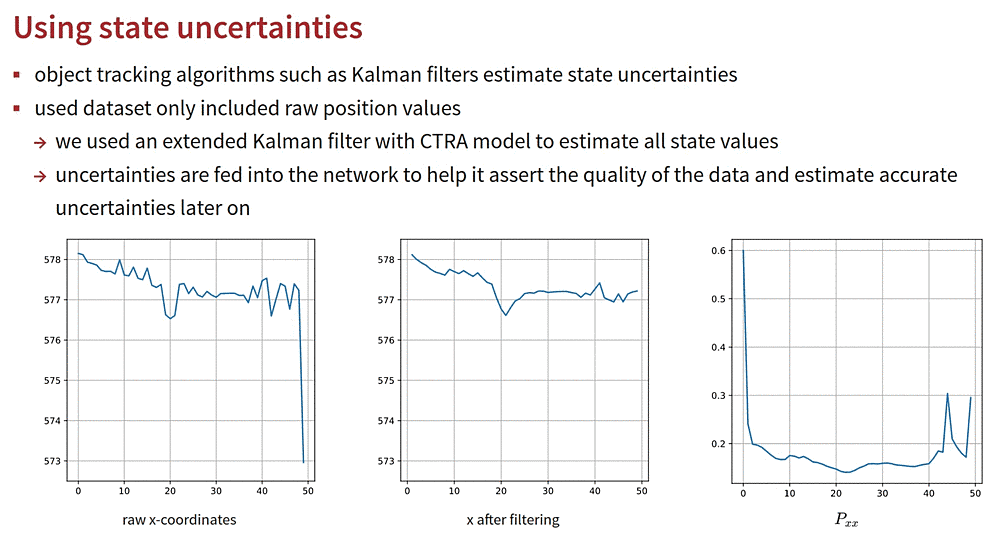 Using state uncertainties

▪ object tracking algorithms such as Kalman filters estimate state uncertainties
▪ used dataset only included raw position values
→ we used an extended Kalman filter with CTRA model to estimate all state values
→ uncertainties are fed into the network to help it assert the quality of the data and estimate accurate uncertainties later on

578
577
576
575
574
573
0 10 20 30 40 50
raw x-coordinates

578
577
576
575
574
573
0 10 20 30 40 50
x after filtering

0.6
0.5
0.4
0.3
0.2
0 10 20 30 40 50
$P_{xx}$